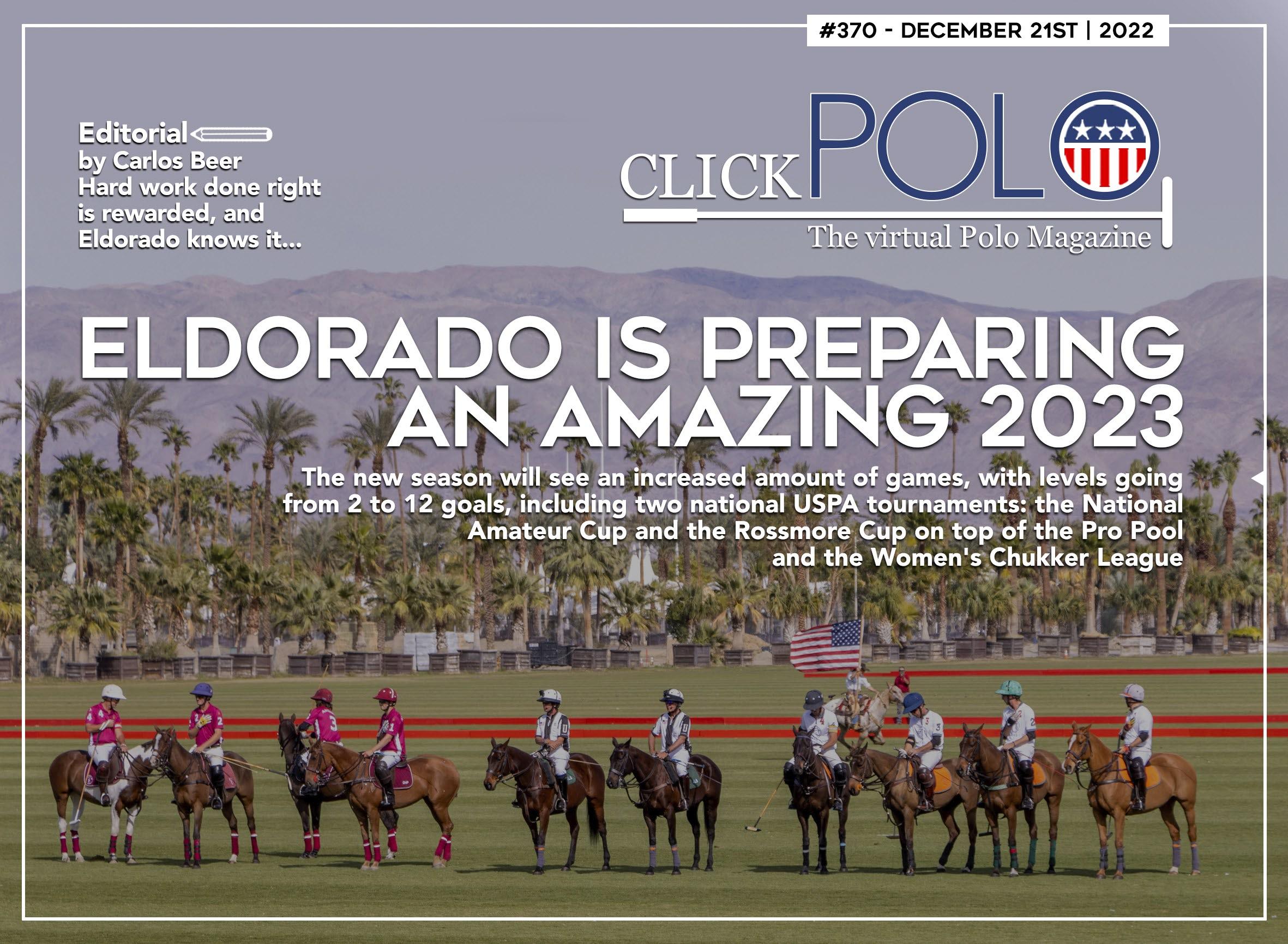 #370 - DECEMBER 21ST | 2022

Editorial
by Carlos Beer
Hard work done right is rewarded, and Eldorado knows it...

CLICK POLO
The virtual Polo Magazine

ELDORADO IS PREPARING AN AMAZING 2023

The new season will see an increased amount of games, with levels going from 2 to 12 goals, including two national USPA tournaments: the National Amateur Cup and the Rossmore Cup on top of the Pro Pool and the Women's Chukker League